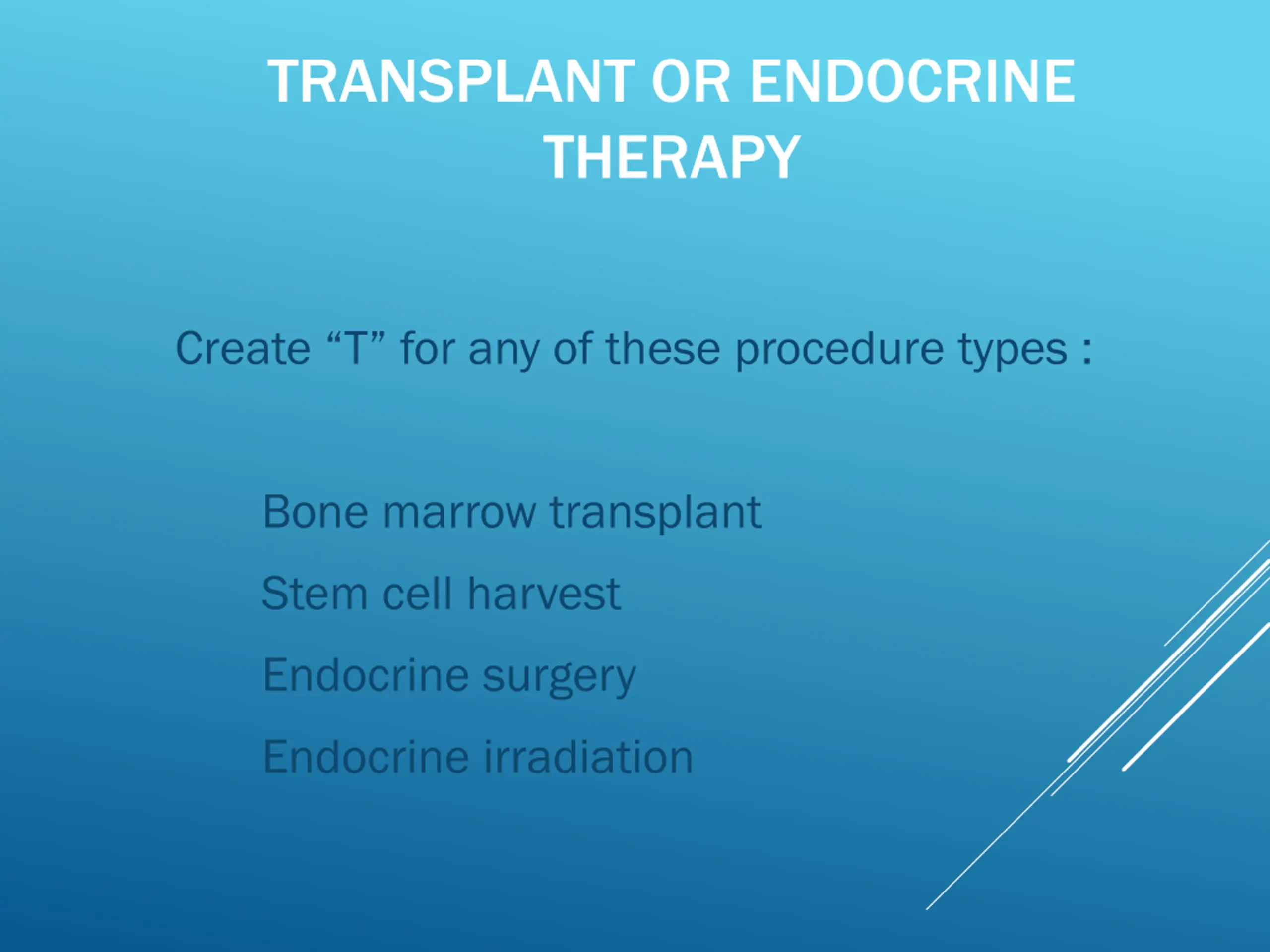 TRANSPLANT OR ENDOCRINE THERAPY

Create “T” for any of these procedure types :

Bone marrow transplant

Stem cell harvest

Endocrine surgery

Endocrine irradiation